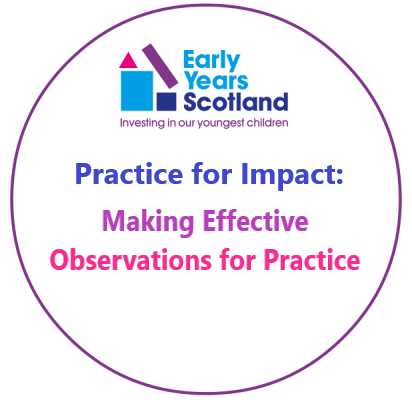 Early Years Scotland
Investing in our youngest children

Practice for Impact:

Making Effective Observations for Practice